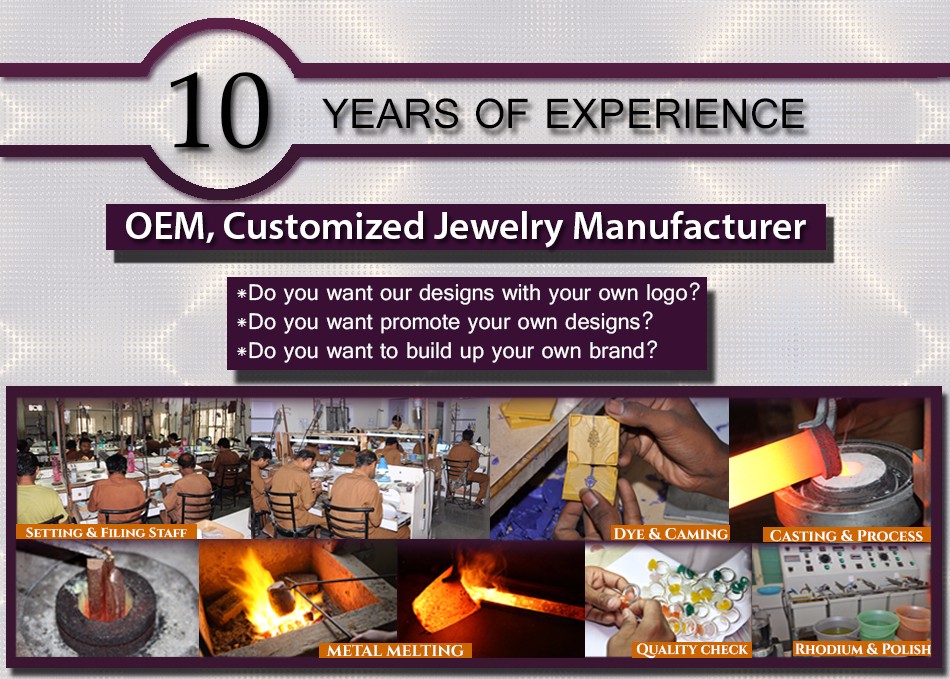 10 YEARS OF EXPERIENCE

OEM, Customized Jewelry Manufacturer

*Do you want our designs with your own logo?
*Do you want promote your own designs?
*Do you want to build up your own brand?

SETTING & FILING STAFF

DYE & CAMING

CASTING & PROCESS

METAL MELTING

QUALITY CHECK

RHODIUM & POLISH